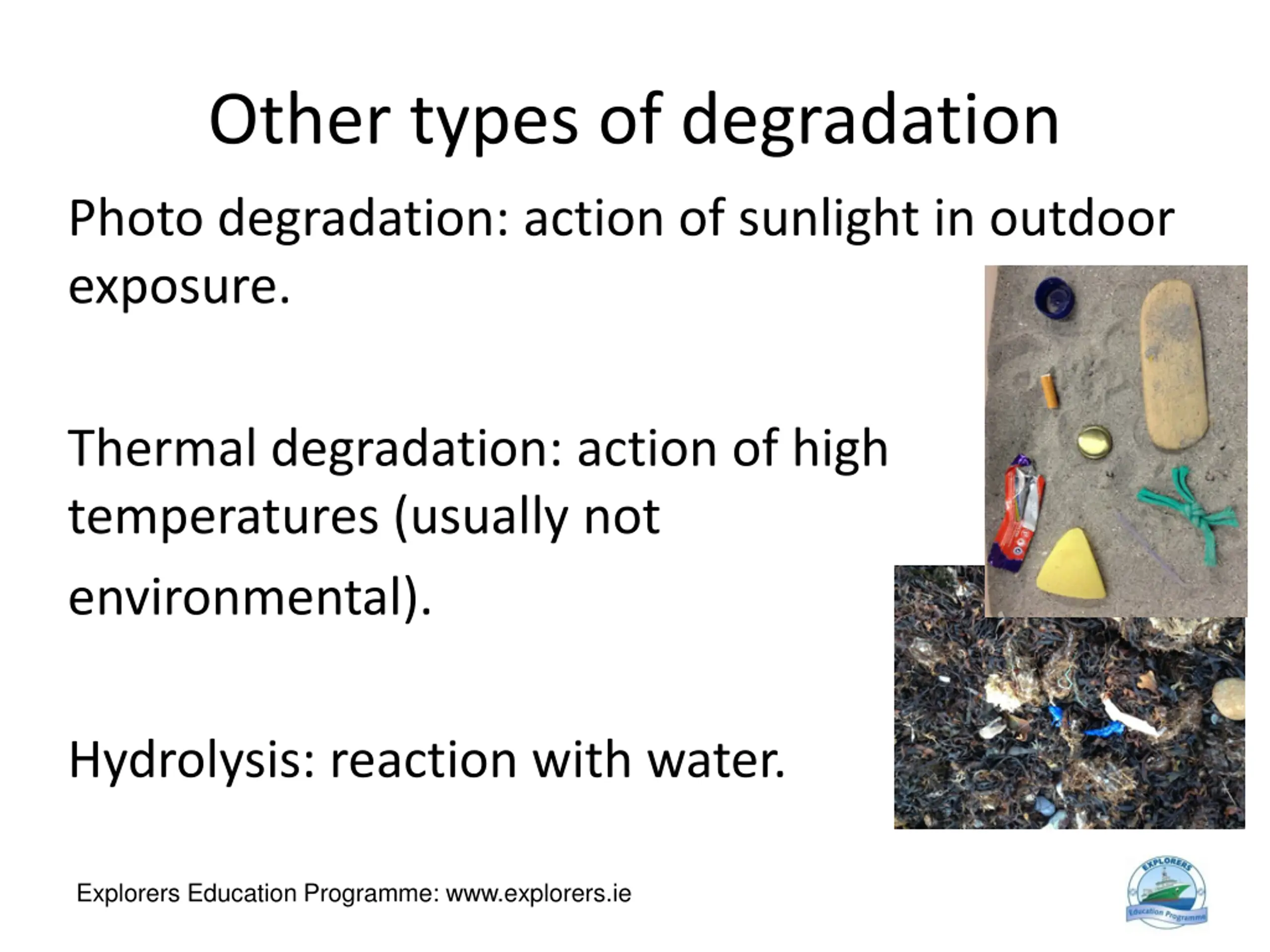 Other types of degradation

Photo degradation: action of sunlight in outdoor exposure.

Thermal degradation: action of high temperatures (usually not environmental).

Hydrolysis: reaction with water.

Explorers Education Programme: www.explorers.ie

EXPLORERS
Education Programme